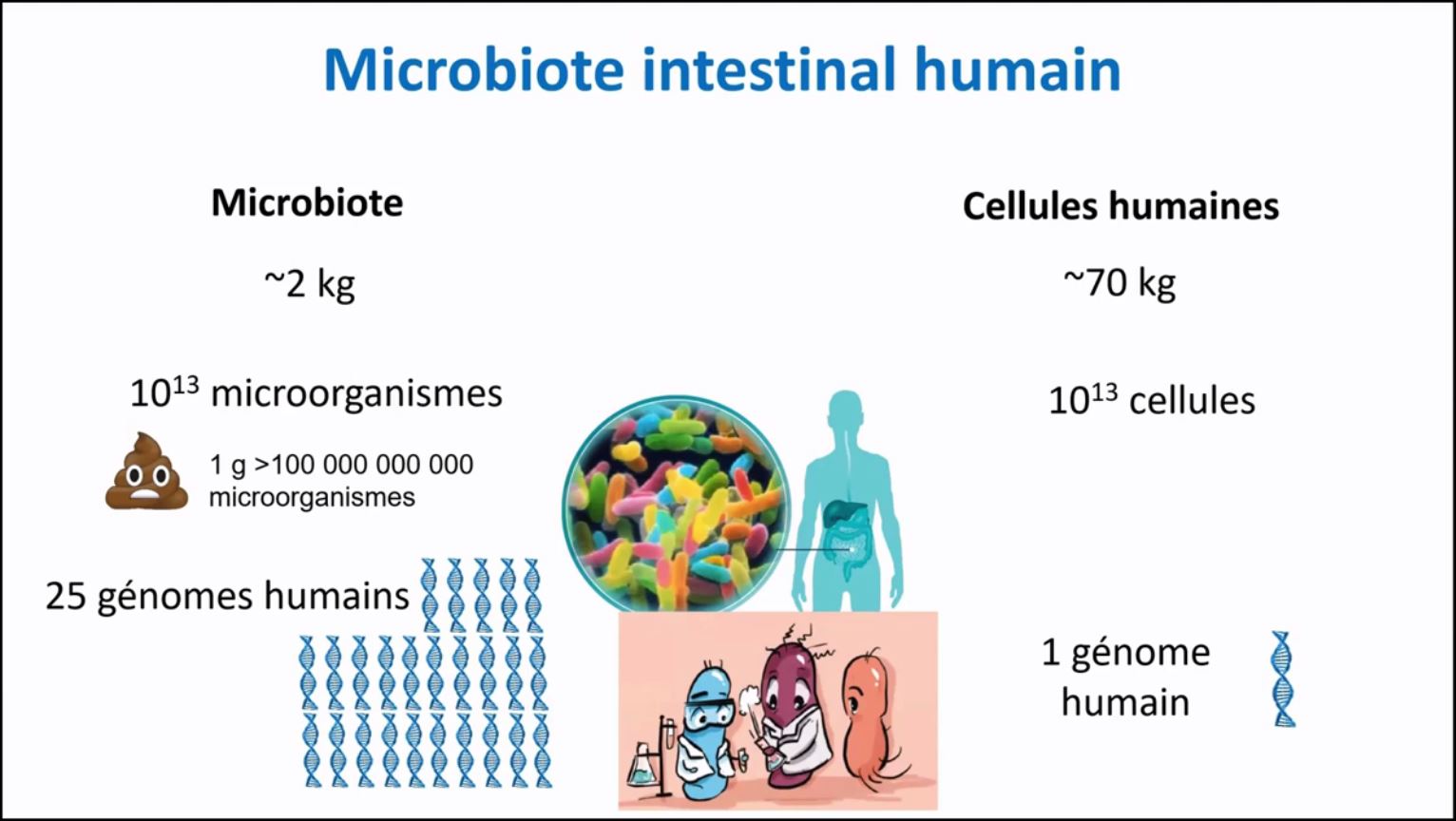 Microbiote intestinal humain

Microbiote

~2 kg

$10^{13}$ microorganismes

1 g >100 000 000 000 microorganismes

25 génomes humains

Cellules humaines

~70 kg

$10^{13}$ cellules

1 génome humain